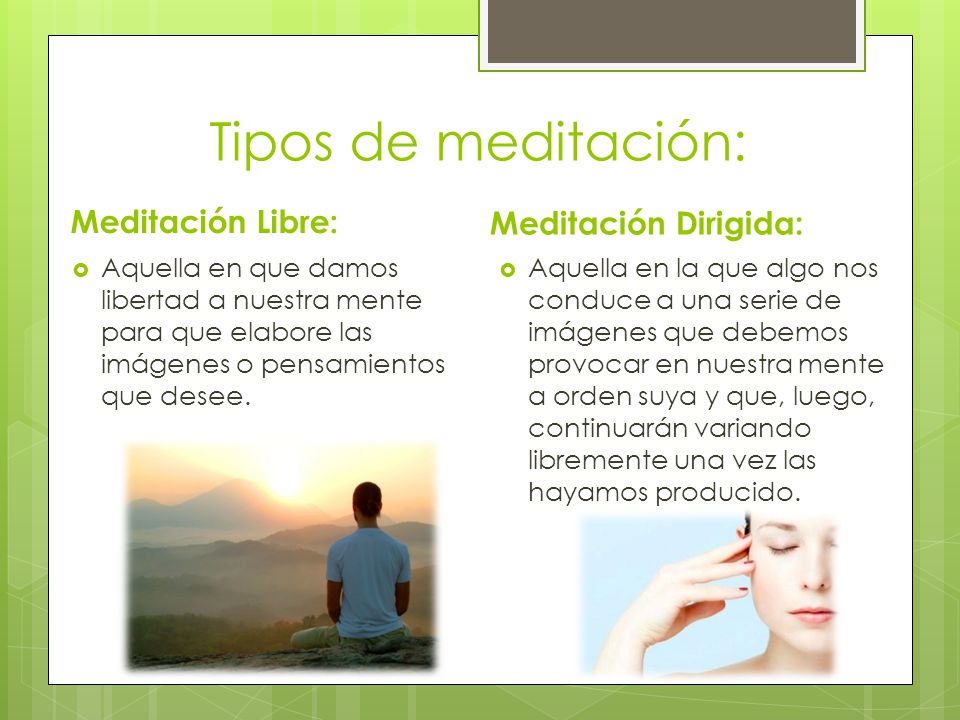 Tipos de meditación:

Meditación Libre:

Aquella en que damos libertad a nuestra mente para que elabore las imágenes o pensamientos que desee.

Meditación Dirigida:

Aquella en la que algo nos conduce a una serie de imágenes que debemos provocar en nuestra mente a orden suya y que, luego, continuarán variando libremente una vez las hayamos producido.